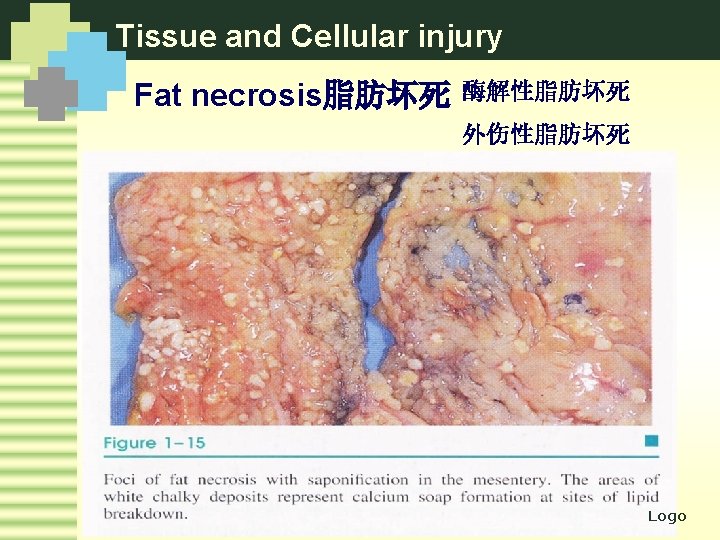 Tissue and Cellular injury

Fat necrosis脂肪坏死 酶解性脂肪坏死
外伤性脂肪坏死

Figure 1–15

Foci of fat necrosis with saponification in the mesentery. The areas of white chalky deposits represent calcium soap formation at sites of lipid breakdown.

Logo